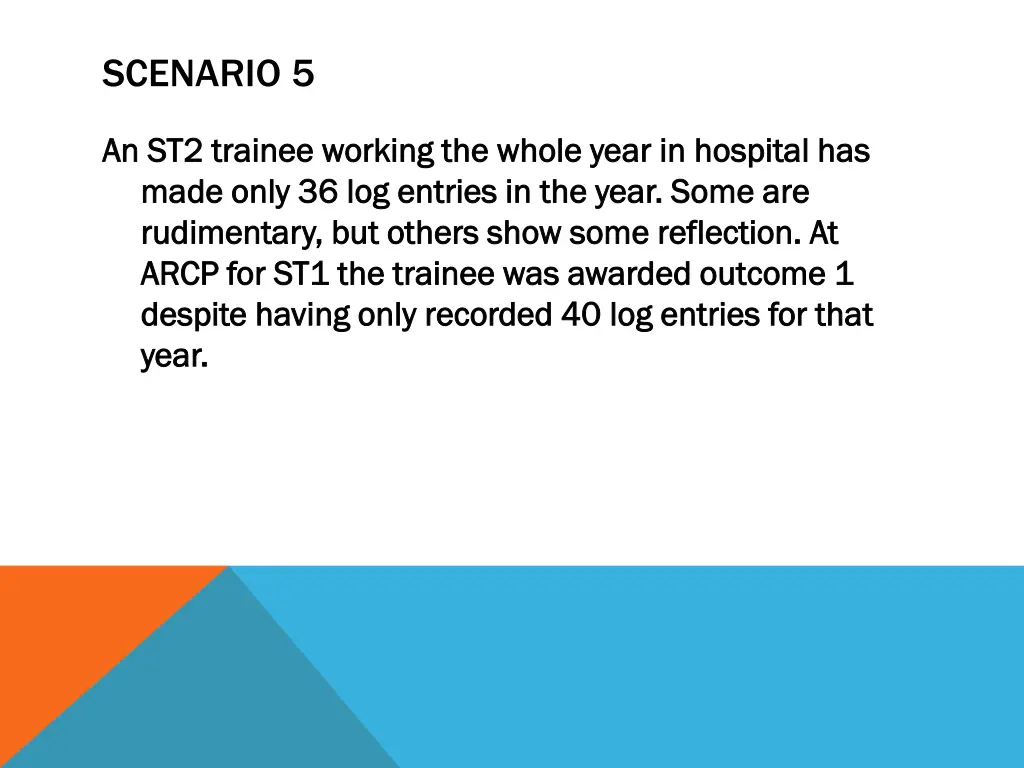 SCENARIO 5

An ST2 trainee working the whole year in hospital has made only 36 log entries in the year. Some are rudimentary, but others show some reflection. At ARCP for ST1 the trainee was awarded outcome 1 despite having only recorded 40 log entries for that year.